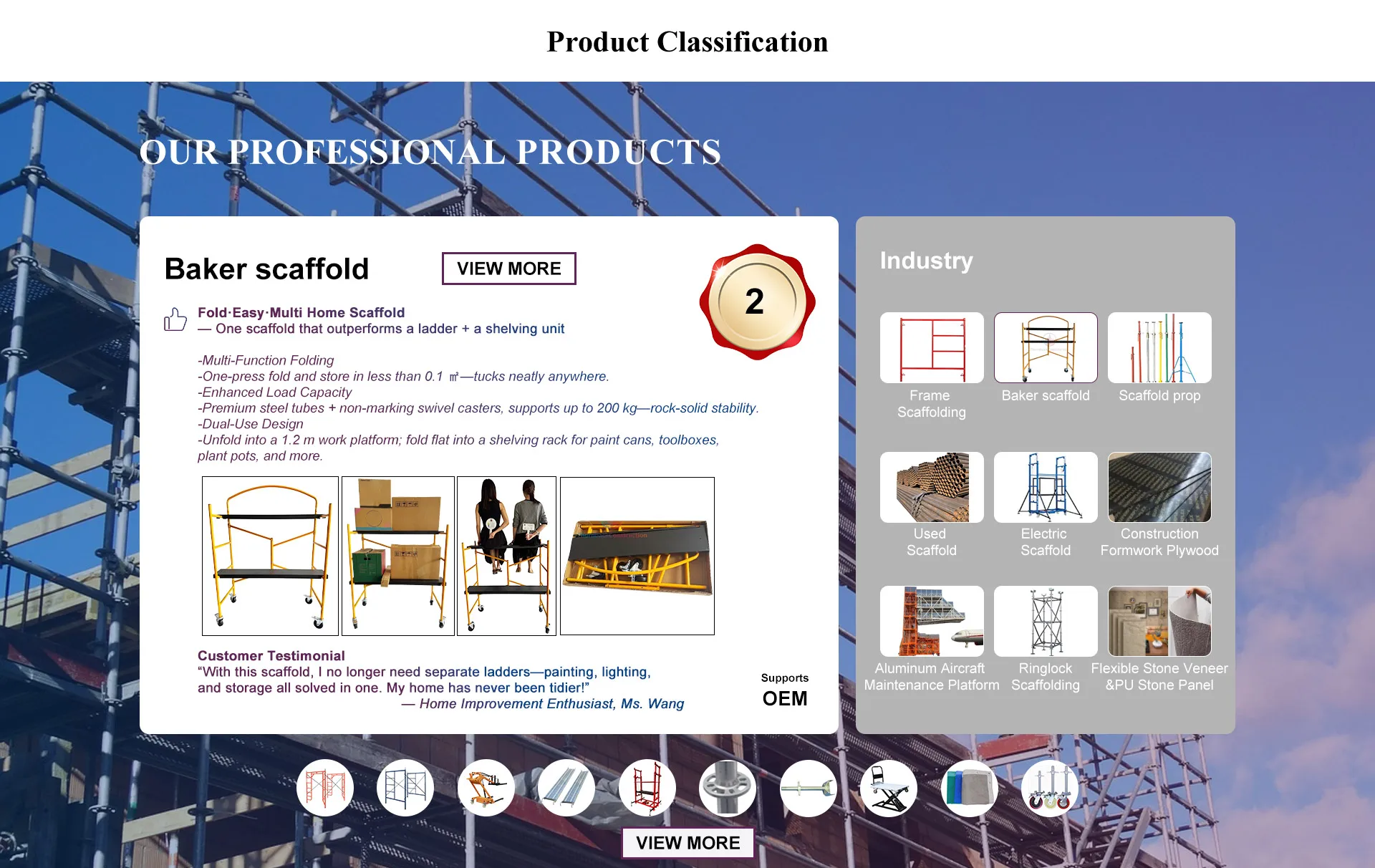 Product Classification

OUR PROFESSIONAL PRODUCTS

Baker scaffold

VIEW MORE

2

Fold·Easy·Multi Home Scaffold
— One scaffold that outperforms a ladder + a shelving unit

-Multi-Function Folding
-One-press fold and store in less than 0.1 ㎡—tucks neatly anywhere.
-Enhanced Load Capacity
-Premium steel tubes + non-marking swivel casters, supports up to 200 kg—rock-solid stability.
-Dual-Use Design
-Unfold into a 1.2 m work platform; fold flat into a shelving rack for paint cans, toolboxes, plant pots, and more.

Customer Testimonial
“With this scaffold, I no longer need separate ladders—painting, lighting, and storage all solved in one. My home has never been tidier!”
— Home Improvement Enthusiast, Ms. Wang

Supports
OEM

Industry

Frame Scaffolding

Baker scaffold

Scaffold prop

Used Scaffold

Electric Scaffold

Construction Formwork Plywood

Aluminum Aircraft Maintenance Platform

Ringlock Scaffolding

Flexible Stone Veneer &PU Stone Panel

VIEW MORE